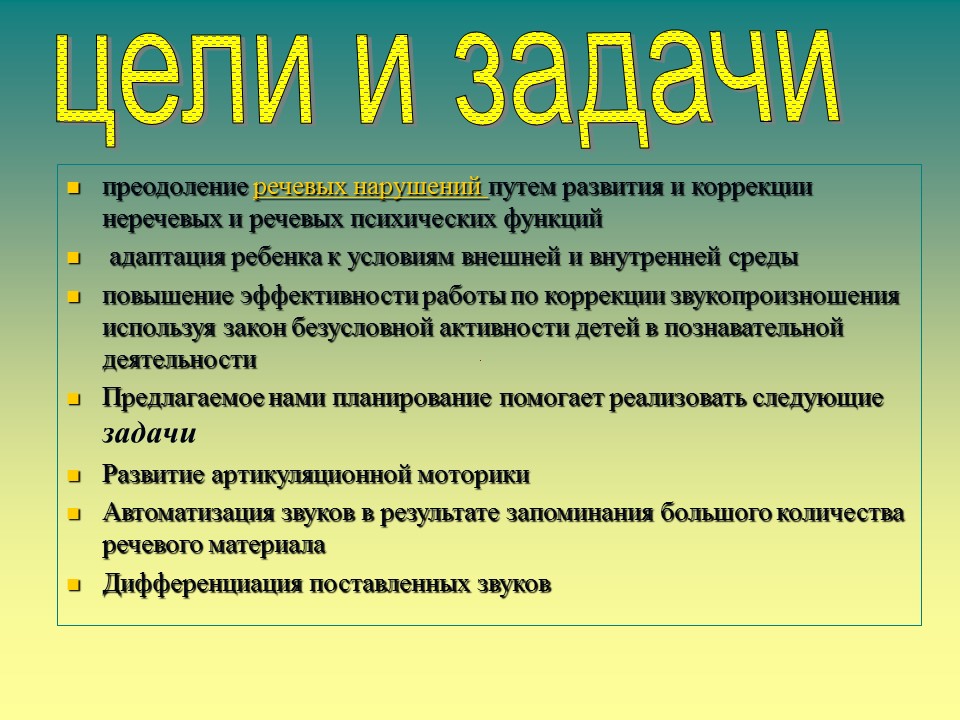 цели и задачи

- преодоление речевых нарушений путем развития и коррекции неречевых и речевых психических функций
- адаптация ребенка к условиям внешней и внутренней среды
- повышение эффективности работы по коррекции звукопроизношения используя закон безусловной активности детей в познавательной деятельности
- Предлагаемое нами планирование помогает реализовать следующие задачи
- Развитие артикуляционной моторики
- Автоматизация звуков в результате запоминания большого количества речевого материала
- Дифференциация поставленных звуков